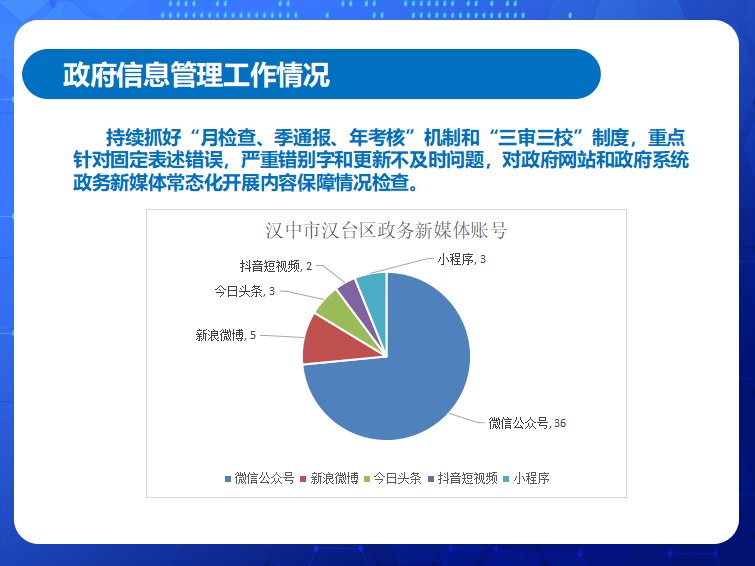 政府信息管理工作情况

持续抓好“月检查、季通报、年考核”机制和“三审三校”制度，重点针对固定表述错误，严重错别字和更新不及时问题，对政府网站和政府系统政务新媒体常态化开展内容保障情况检查。

汉中市汉台区政务新媒体账号

抖音短视频, 2
小程序, 3
今日头条, 3
新浪微博, 5
微信公众号, 36

微信公众号 新浪微博 今日头条 抖音短视频 小程序